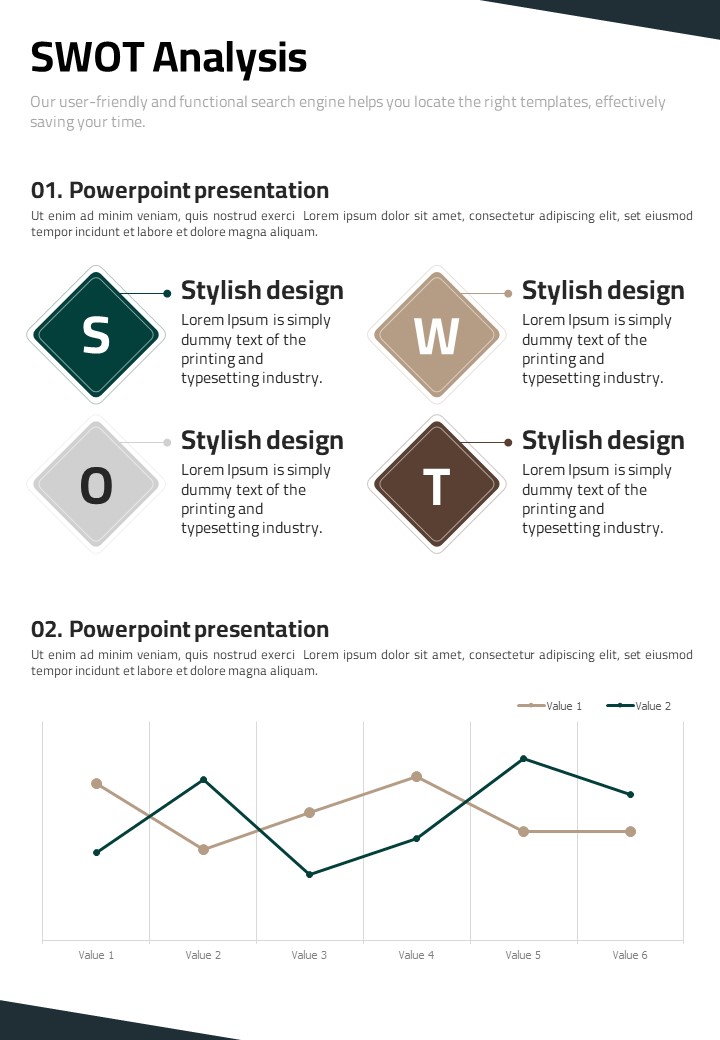 SWOT Analysis

Our user-friendly and functional search engine helps you locate the right templates, effectively saving your time.

01. Powerpoint presentation

Ut enim ad minim veniam, quis nostrud exerci Lorem ipsum dolor sit amet, consectetur adipiscing elit, set eiusmod tempor incidunt et labore et dolore magna aliquam.

S

Stylish design

Lorem Ipsum is simply dummy text of the printing and typesetting industry.

W

Stylish design

Lorem Ipsum is simply dummy text of the printing and typesetting industry.

O

Stylish design

Lorem Ipsum is simply dummy text of the printing and typesetting industry.

T

Stylish design

Lorem Ipsum is simply dummy text of the printing and typesetting industry.

02. Powerpoint presentation

Ut enim ad minim veniam, quis nostrud exerci Lorem ipsum dolor sit amet, consectetur adipiscing elit, set eiusmod tempor incidunt et labore et dolore magna aliquam.

Value 1 Value 2

Value 1 Value 2 Value 3 Value 4 Value 5 Value 6